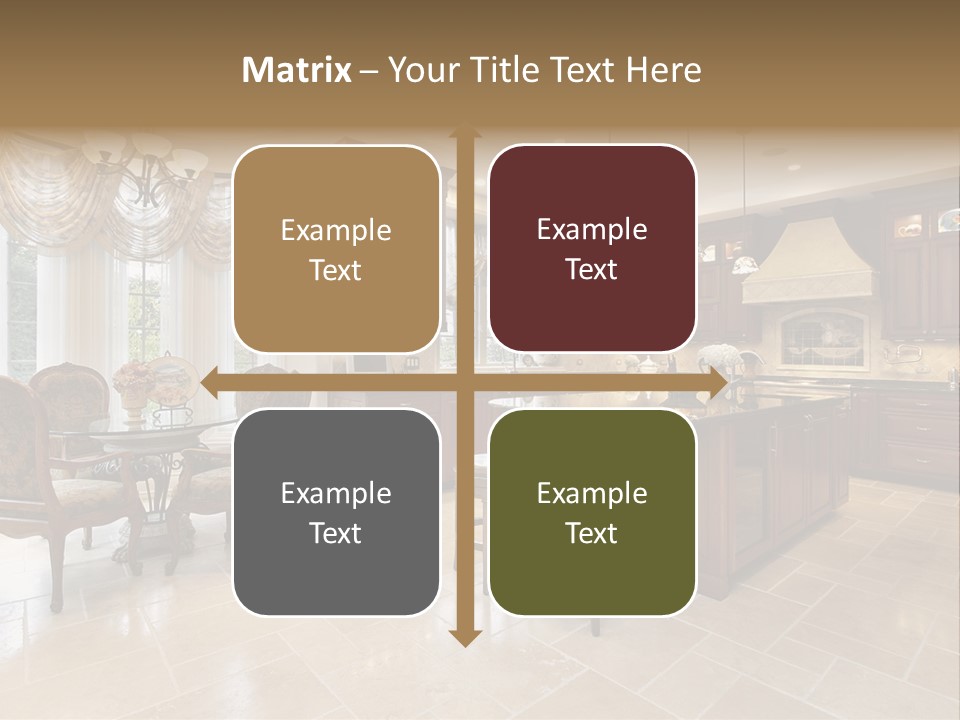 Matrix – Your Title Text Here

Example Text

Example Text

Example Text

Example Text